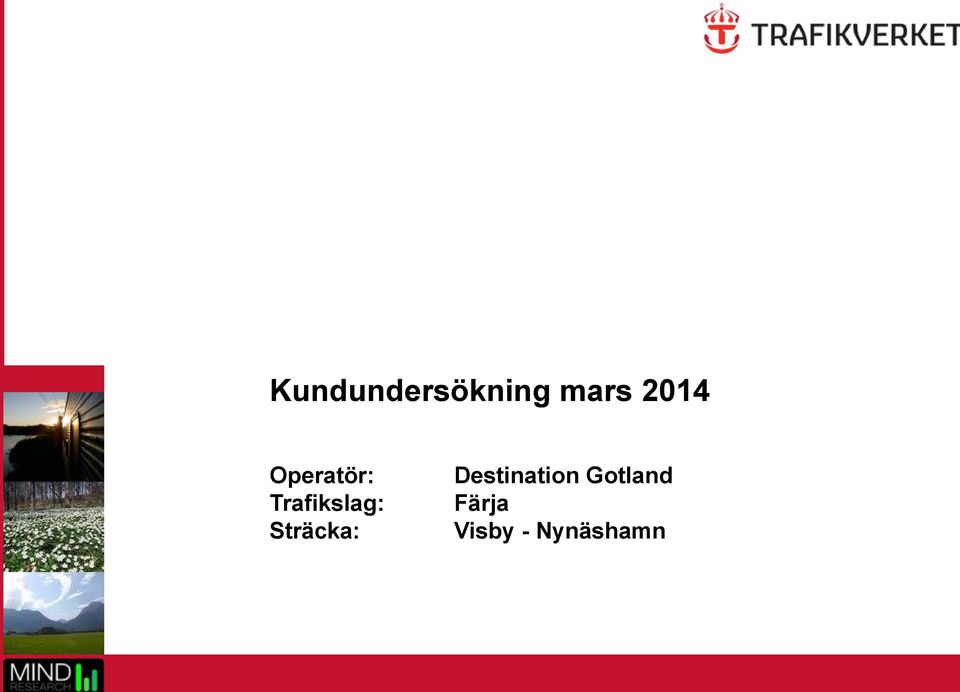 TRAFIKVERKET

Kundundersökning mars 2014

Operatör: Destination Gotland
Trafikslag: Färja
Sträcka: Visby - Nynäshamn

MIND RESEARCH